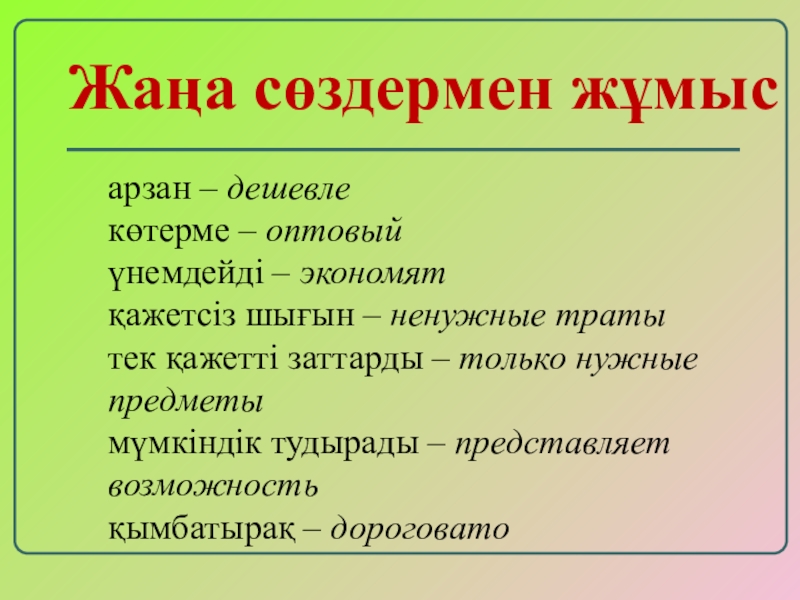 Жаңа сөздермен жұмыс

арзан – дешевле
көтерме – оптовый
үнемдейді – экономят
қажетсіз шығын – ненужные траты
тек қажетті заттарды – только нужные предметы
мүмкіндік тудырады – представляет возможность
қымбатырақ – дороговато